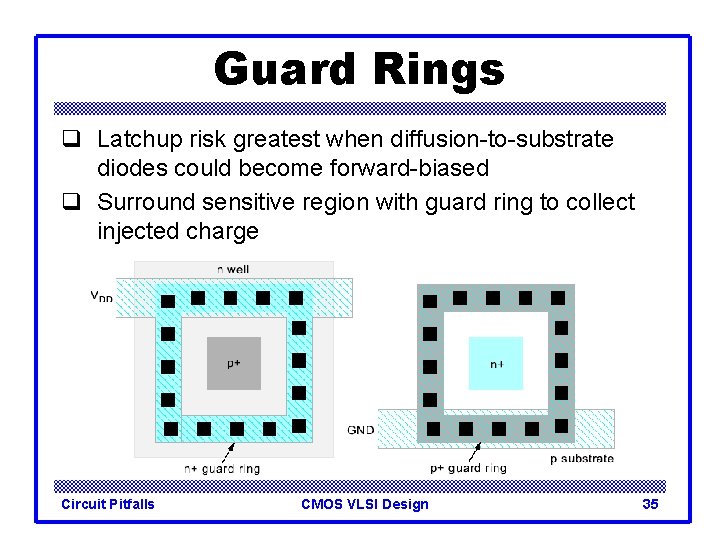 Guard Rings

❑ Latchup risk greatest when diffusion-to-substrate diodes could become forward-biased

❑ Surround sensitive region with guard ring to collect injected charge

n well

$V_{DD}$

p+

n+ guard ring

n+

GND

p+ guard ring

p substrate

Circuit Pitfalls

CMOS VLSI Design

35